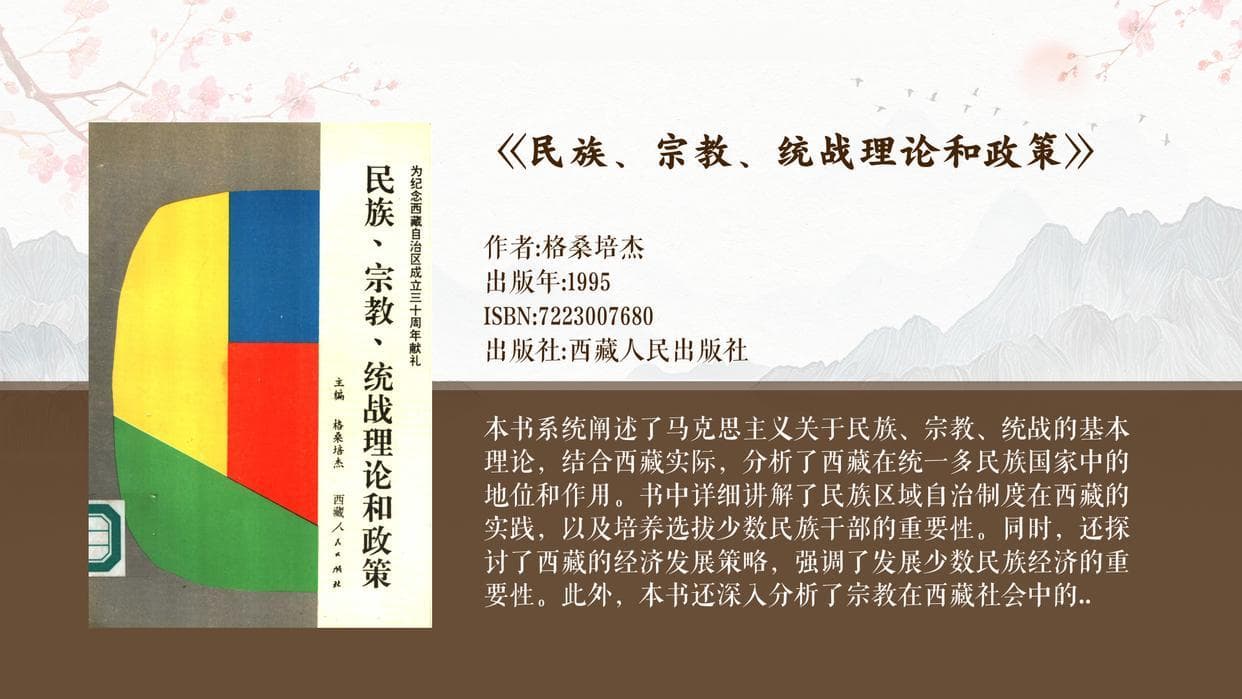 为纪念西藏自治区成立三十周年献礼

民族、宗教、统战理论和政策

主编 格桑培杰

西藏人民出版社

《民族、宗教、统战理论和政策》

作者:格桑培杰
出版年:1995
ISBN:7223007680
出版社:西藏人民出版社

本书系统阐述了马克思主义关于民族、宗教、统战的基本理论，结合西藏实际，分析了西藏在统一多民族国家中的地位和作用。书中详细讲解了民族区域自治制度在西藏的实践，以及培养选拔少数民族干部的重要性。同时，还探讨了西藏的经济发展策略，强调了发展少数民族经济的重要性。此外，本书还深入分析了宗教在西藏社会中的..